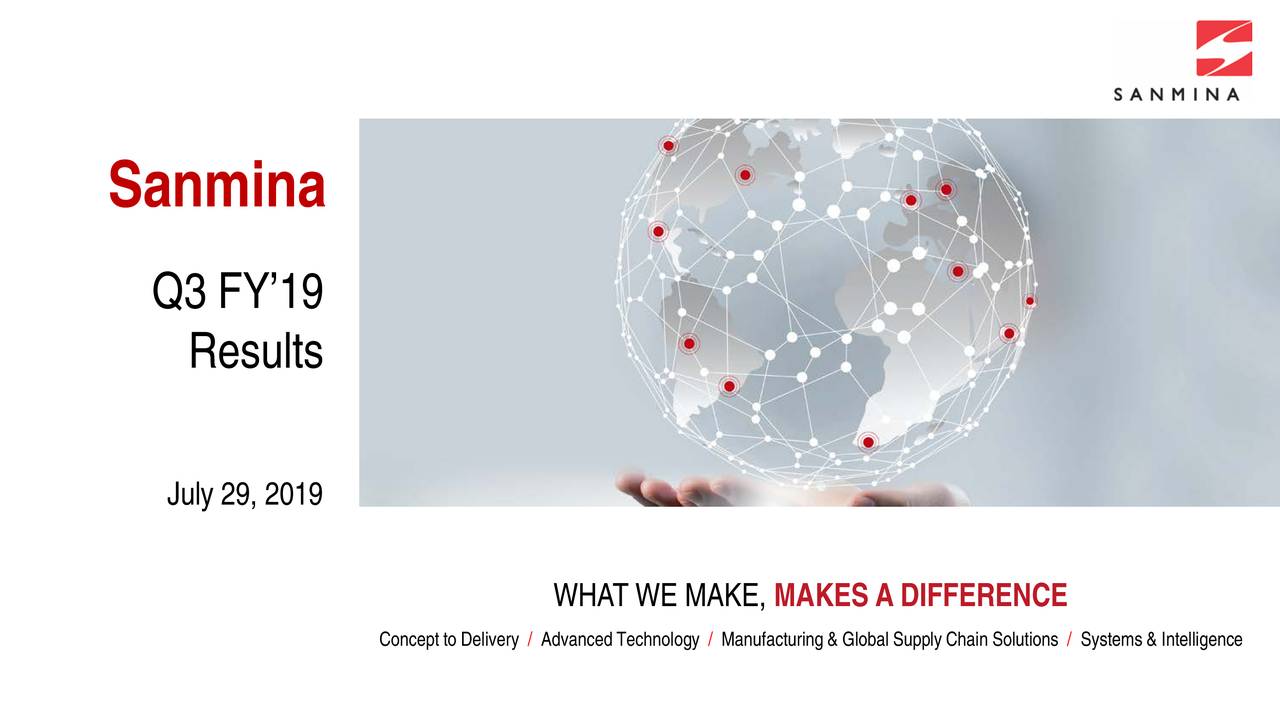 SANMINA

Sanmina

Q3 FY'19
Results

July 29, 2019

WHAT WE MAKE, MAKES A DIFFERENCE

Concept to Delivery / Advanced Technology / Manufacturing & Global Supply Chain Solutions / Systems & Intelligence